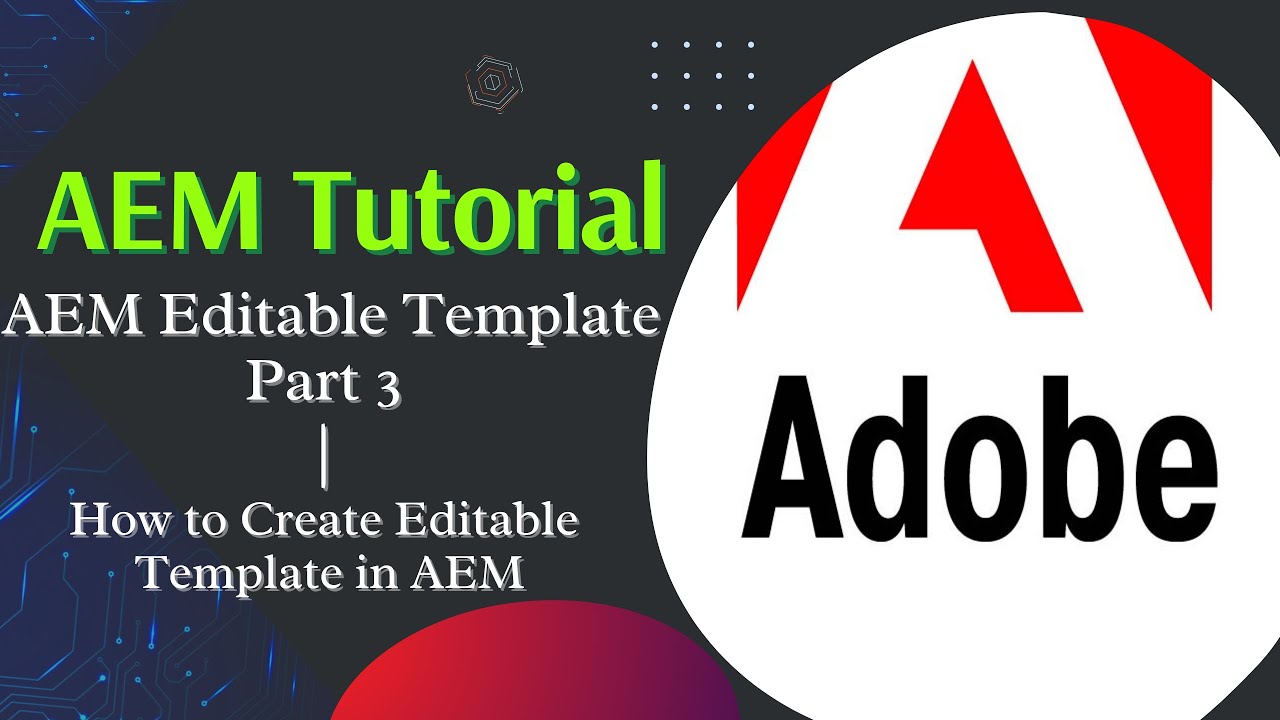 AEM Tutorial

AEM Editable Template
Part 3
|
How to Create Editable Template in AEM

Adobe